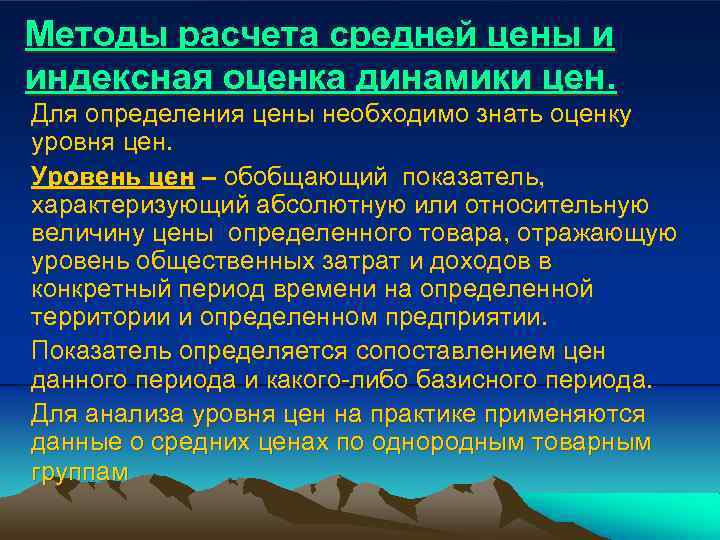 Методы расчета средней цены и индексная оценка динамики цен.

Для определения цены необходимо знать оценку уровня цен.

Уровень цен – обобщающий показатель, характеризующий абсолютную или относительную величину цены определенного товара, отражающую уровень общественных затрат и доходов в конкретный период времени на определенной территории и определенном предприятии.

Показатель определяется сопоставлением цен данного периода и какого-либо базисного периода.

Для анализа уровня цен на практике применяются данные о средних ценах по однородным товарным группам